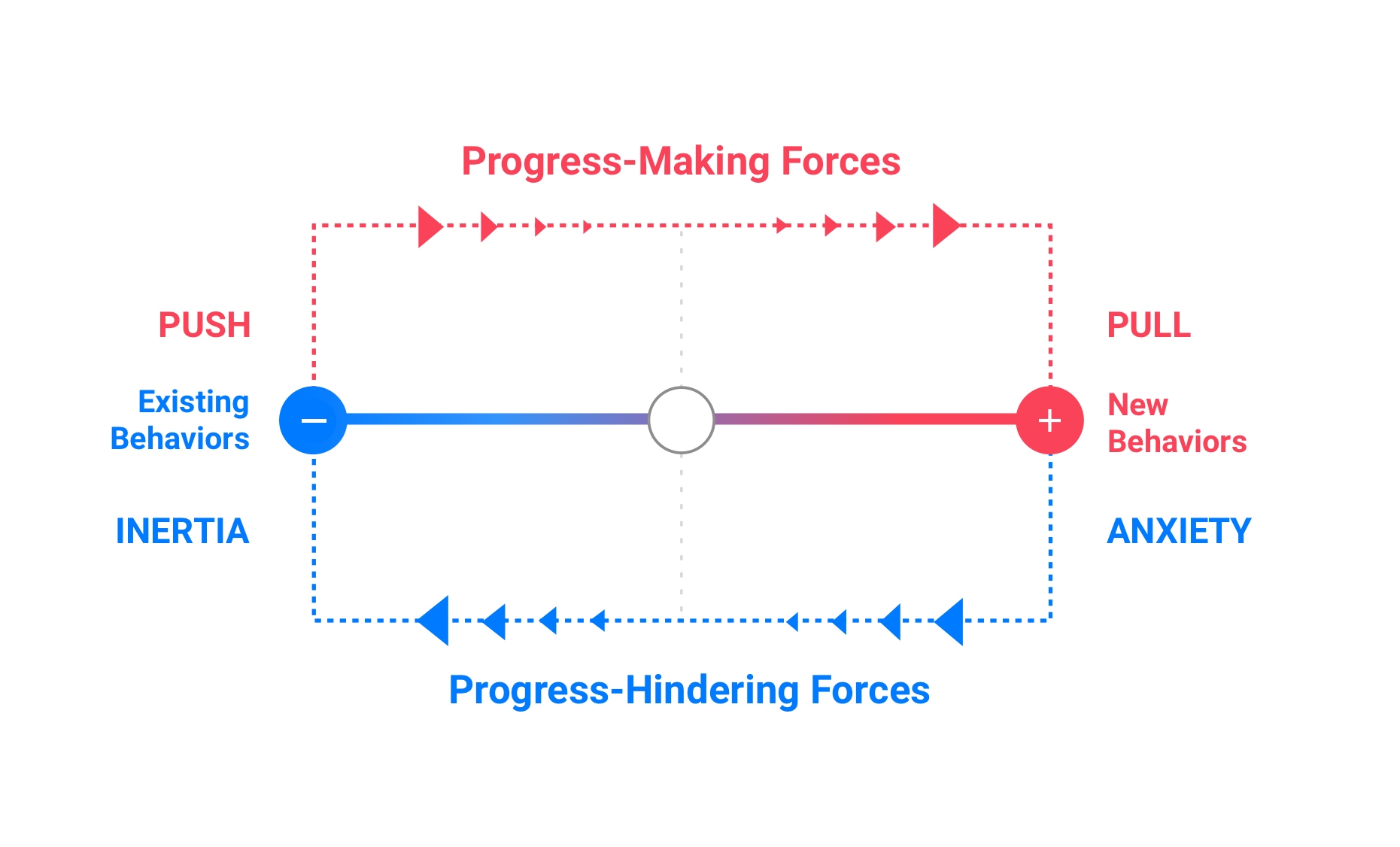 Progress-Making Forces

PUSH

PULL

Existing Behaviors

−

+

New Behaviors

INERTIA

ANXIETY

Progress-Hindering Forces